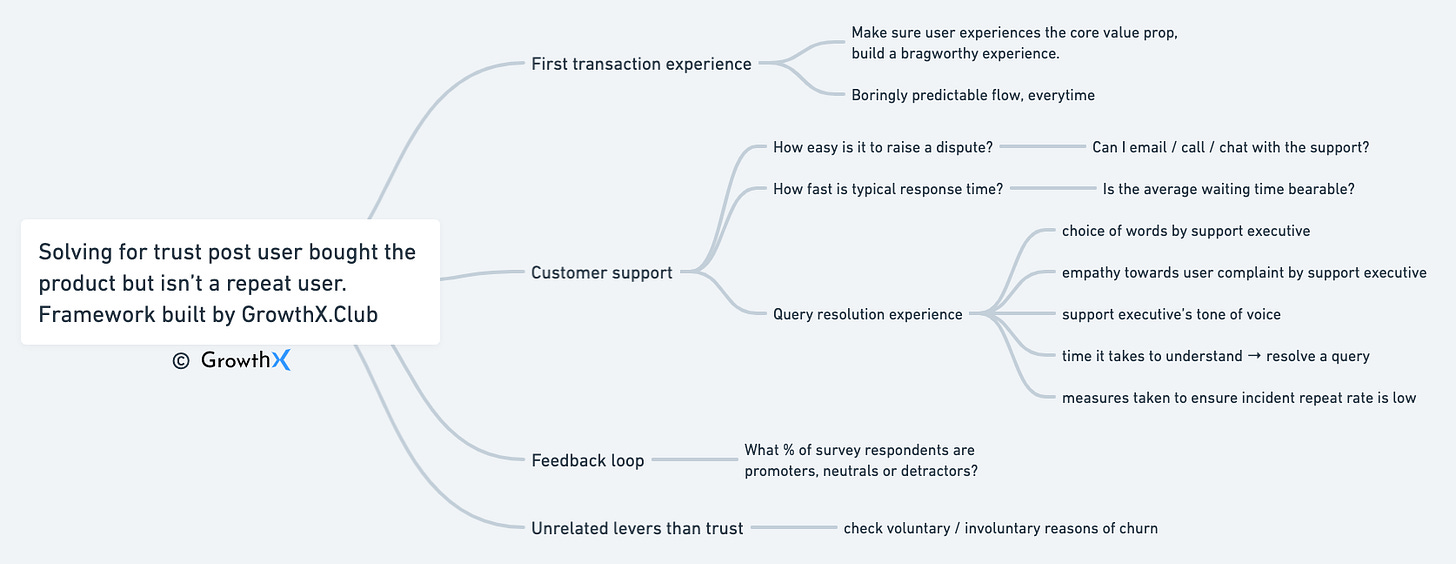 Solving for trust post user bought the product but isn't a repeat user. Framework built by GrowthX.Club

© GrowthX

First transaction experience

Make sure user experiences the core value prop, build a bragworthy experience.

Boringly predictable flow, everytime

Customer support

How easy is it to raise a dispute?

Can I email / call / chat with the support?

How fast is typical response time?

Is the average waiting time bearable?

Query resolution experience

choice of words by support executive

empathy towards user complaint by support executive

support executive's tone of voice

time it takes to understand → resolve a query

measures taken to ensure incident repeat rate is low

Feedback loop

What % of survey respondents are promoters, neutrals or detractors?

Unrelated levers than trust

check voluntary / involuntary reasons of churn